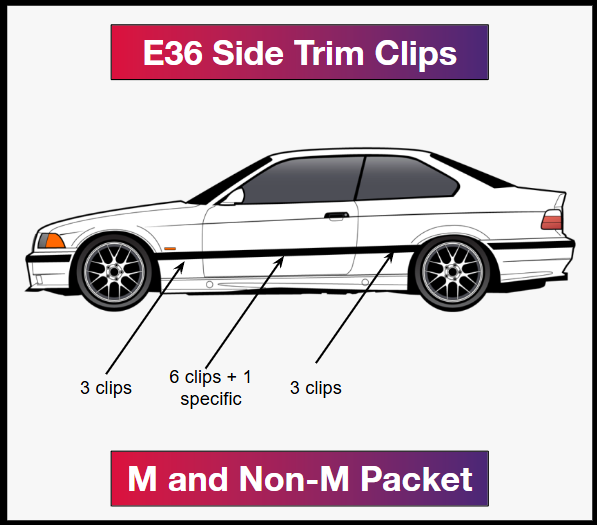 E36 Side Trim Clips

3 clips

6 clips + 1 specific

3 clips

M and Non-M Packet